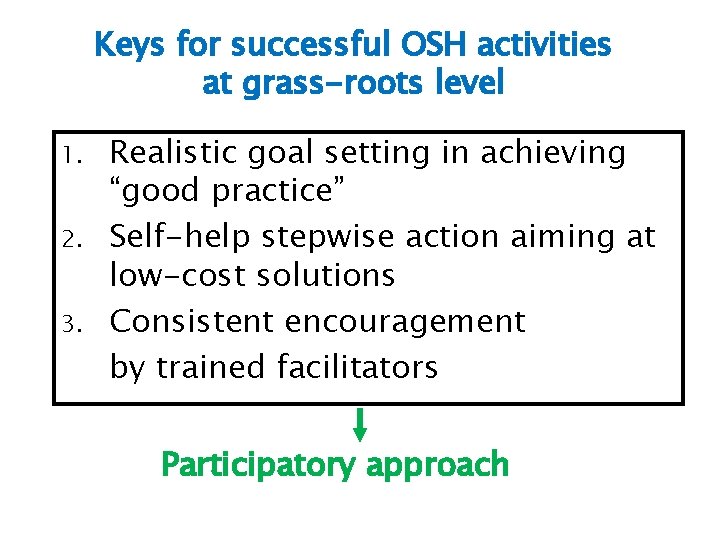 Keys for successful OSH activities at grass-roots level

1. Realistic goal setting in achieving "good practice"
2. Self-help stepwise action aiming at low-cost solutions
3. Consistent encouragement by trained facilitators

Participatory approach